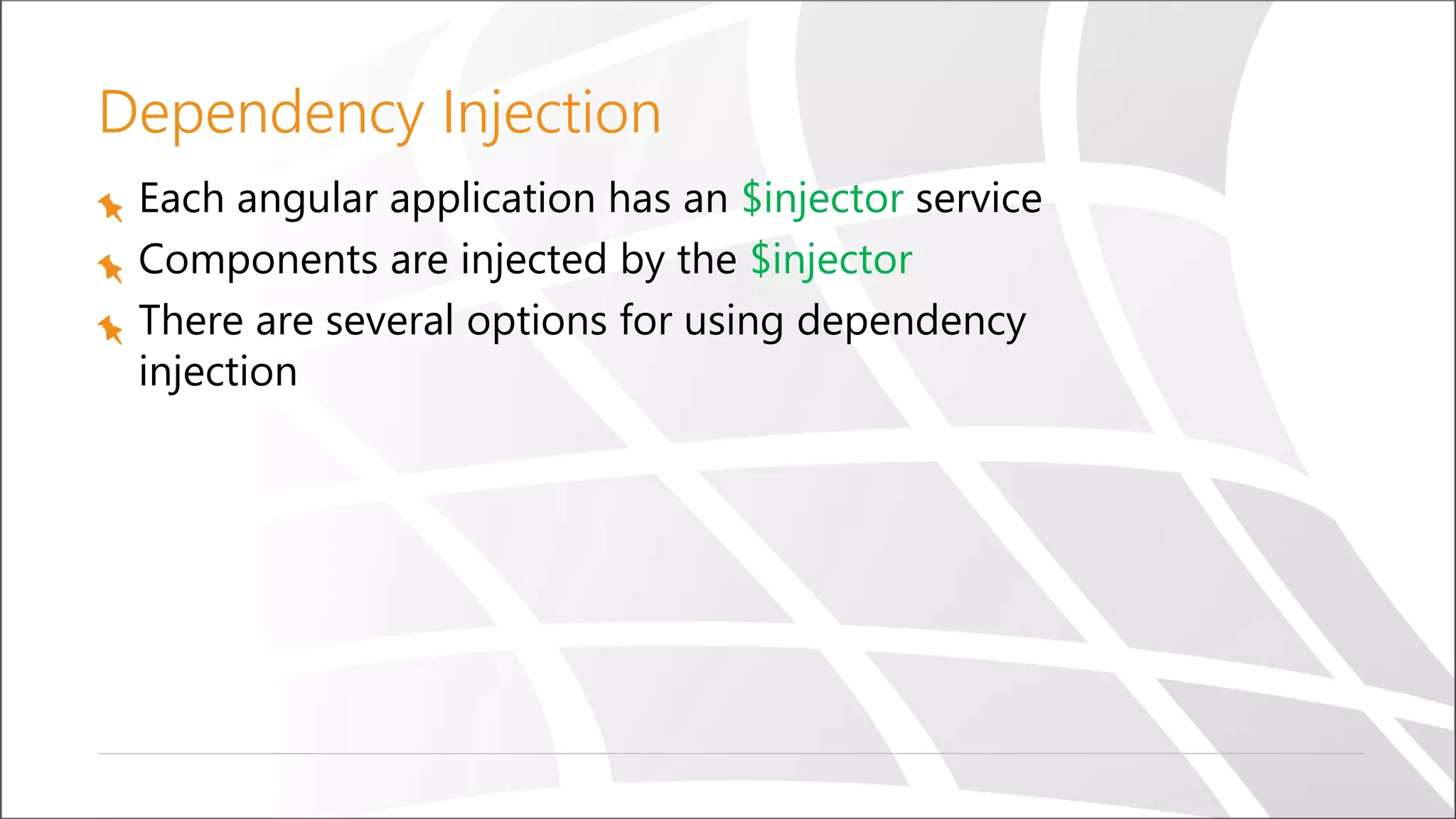 Dependency Injection

Each angular application has an $injector service

Components are injected by the $injector

There are several options for using dependency injection